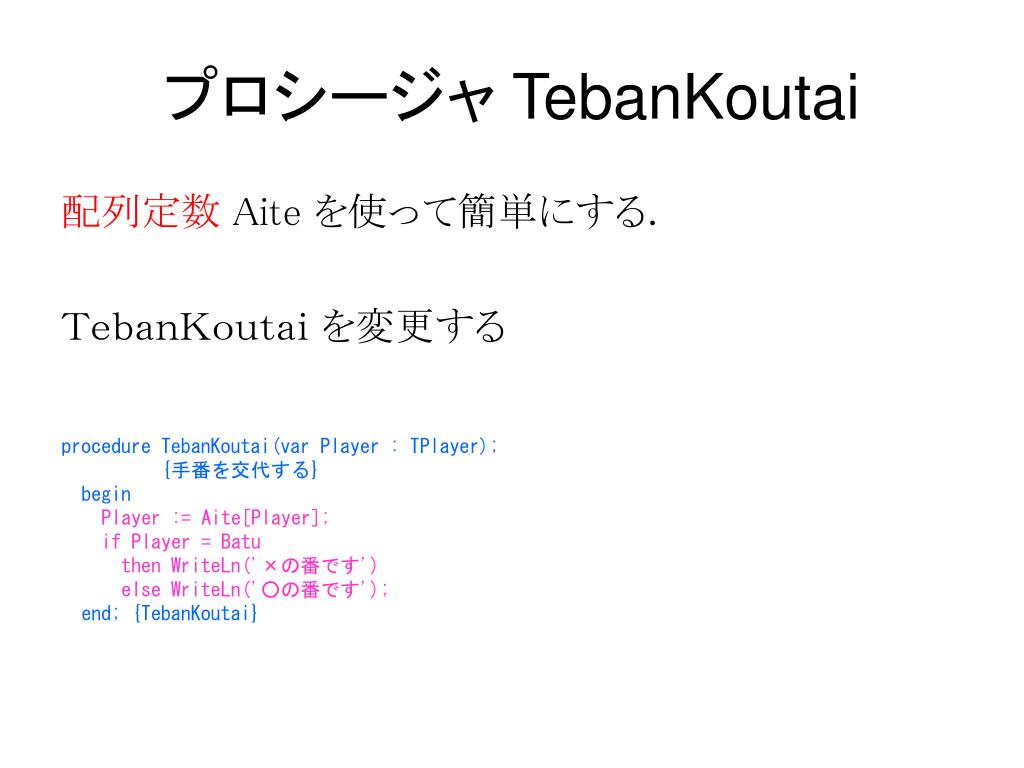 プロシージャ TebanKoutai

配列定数 Aite を使って簡単にする.

TebanKoutai を変更する

procedure TebanKoutai(var Player : TPlayer);
{手番を交代する}
begin
Player := Aite[Player];
if Player = Batu
then WriteLn('×の番です')
else WriteLn('○の番です');
end; {TebanKoutai}